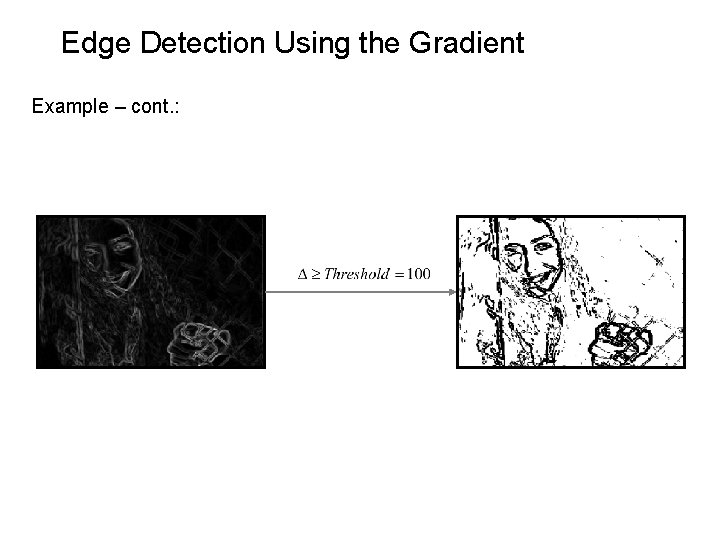 Edge Detection Using the Gradient

Example – cont.:

$\Delta \geq Threshold = 100$